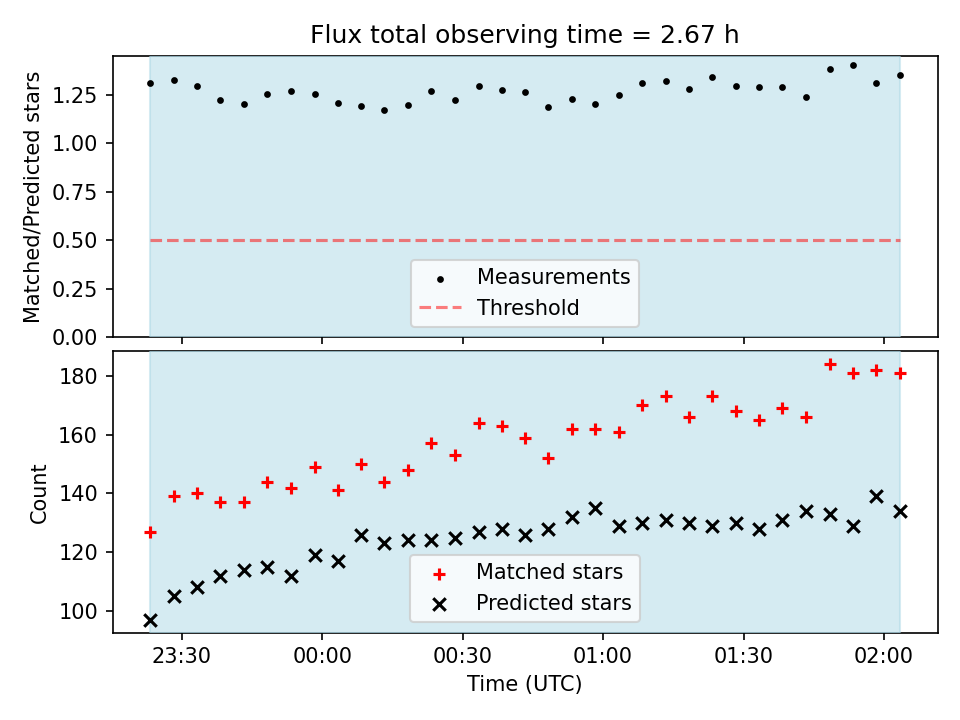 Flux total observing time = 2.67 h

Matched/Predicted stars

1.25
1.00
0.75
0.50
0.25
0.00

Measurements
Threshold

Count

180
160
140
120
100

Matched stars
Predicted stars

23:30
00:00
00:30
01:00
01:30
02:00

Time (UTC)